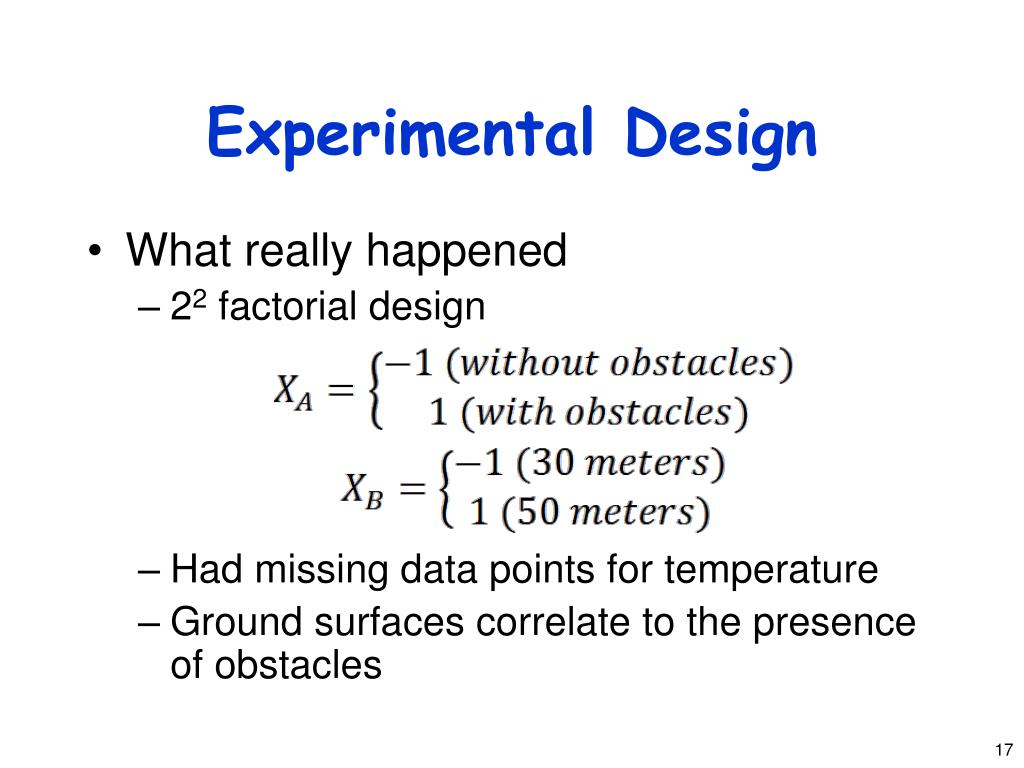 Experimental Design

• What really happened
– $2^2$ factorial design

$X_A = \begin{cases} -1 \ (without\ obstacles) \\ 1 \ (with\ obstacles) \end{cases}$

$X_B = \begin{cases} -1 \ (30\ meters) \\ 1 \ (50\ meters) \end{cases}$

– Had missing data points for temperature
– Ground surfaces correlate to the presence of obstacles

17